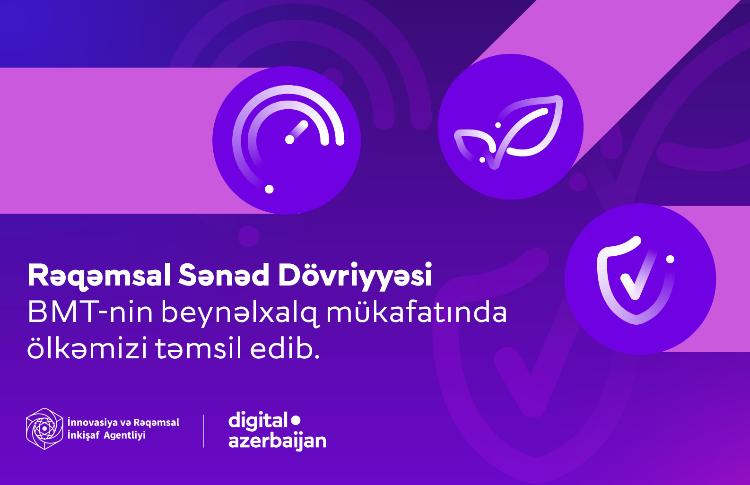 Rəqəmsal Sənəd Dövriyyəsi BMT-nin beynəlxalq mükafatında ölkəmizi təmsil edib.

İnnovasiya və Rəqəmsal İnkişaf Agentliyi

digital azerbaijan